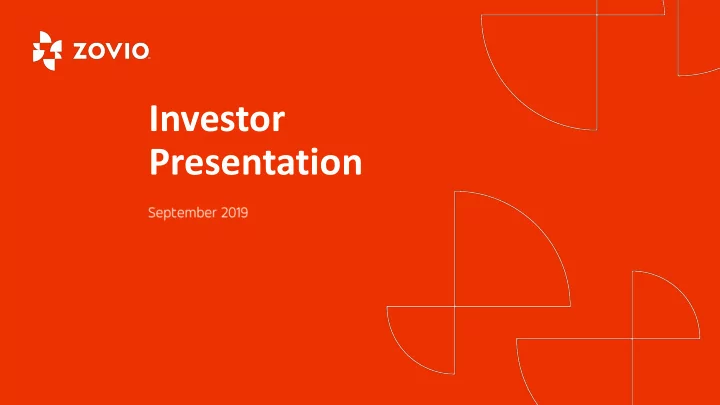 ZOVIO

Investor Presentation

September 2019